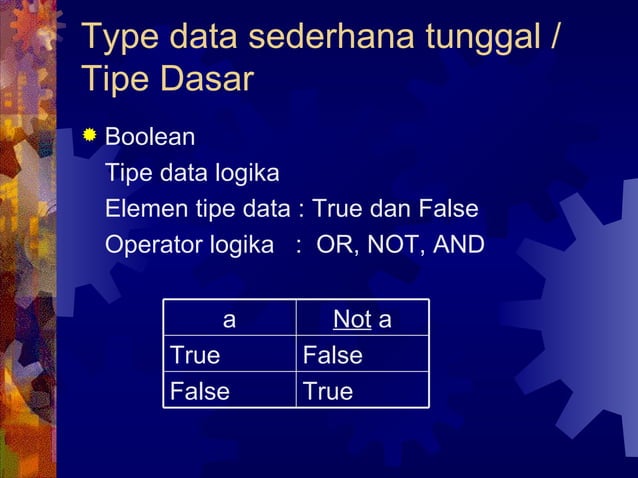 Type data sederhana tunggal / Tipe Dasar

Boolean
Tipe data logika
Elemen tipe data : True dan False
Operator logika : OR, NOT, AND

| a | Not a |
|---|---|
| True | False |
| False | True |